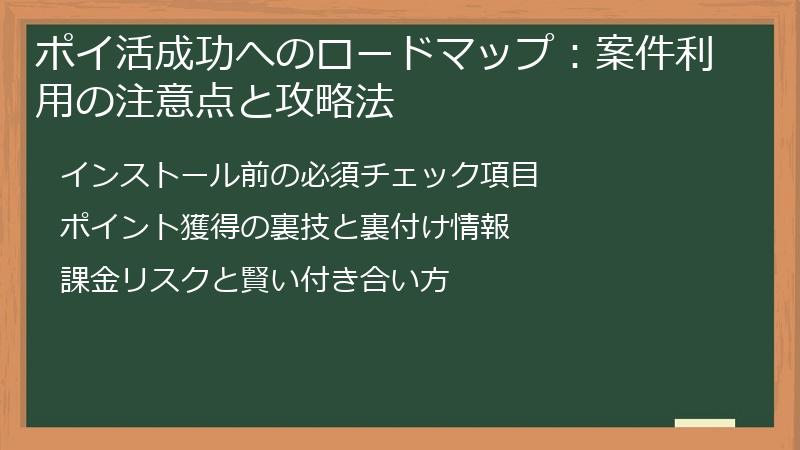 ポイ活成功へのロードマップ：案件利用の注意点と攻略法

インストール前の必須チェック項目

ポイント獲得の裏技と裏付け情報

課金リスクと賢い付き合い方